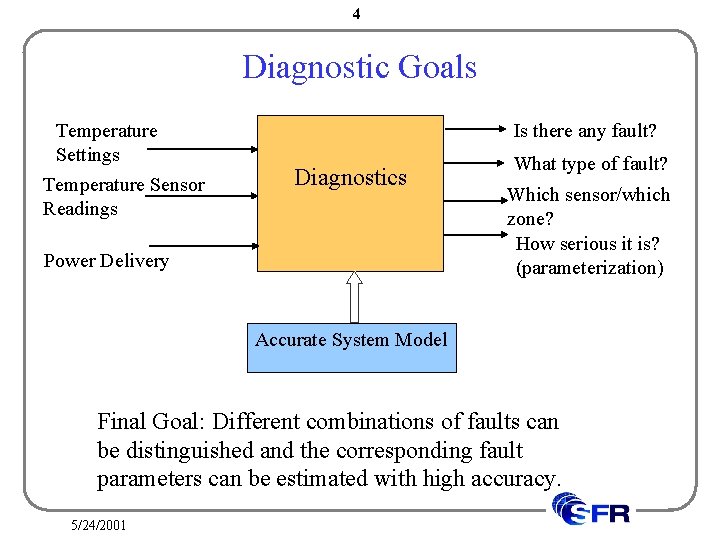 4

Diagnostic Goals

Temperature Settings

Temperature Sensor Readings

Power Delivery

Diagnostics

Is there any fault?

What type of fault?

Which sensor/which zone?

How serious it is? (parameterization)

Accurate System Model

Final Goal: Different combinations of faults can be distinguished and the corresponding fault parameters can be estimated with high accuracy.

5/24/2001

SFR